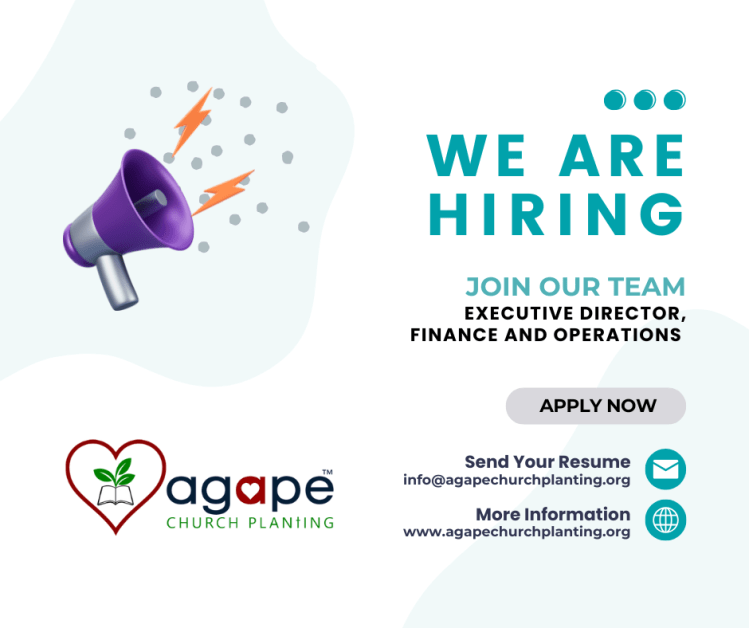 WE ARE HIRING

JOIN OUR TEAM
EXECUTIVE DIRECTOR, FINANCE AND OPERATIONS

APPLY NOW

agape™
CHURCH PLANTING

Send Your Resume
info@agapechurchplanting.org

More Information
www.agapechurchplanting.org